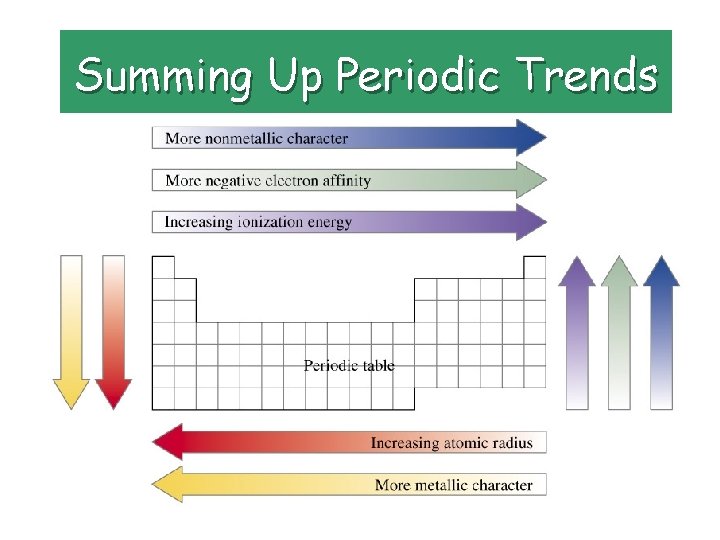 Summing Up Periodic Trends

More nonmetallic character

More negative electron affinity

Increasing ionization energy

Periodic table

Increasing atomic radius

More metallic character